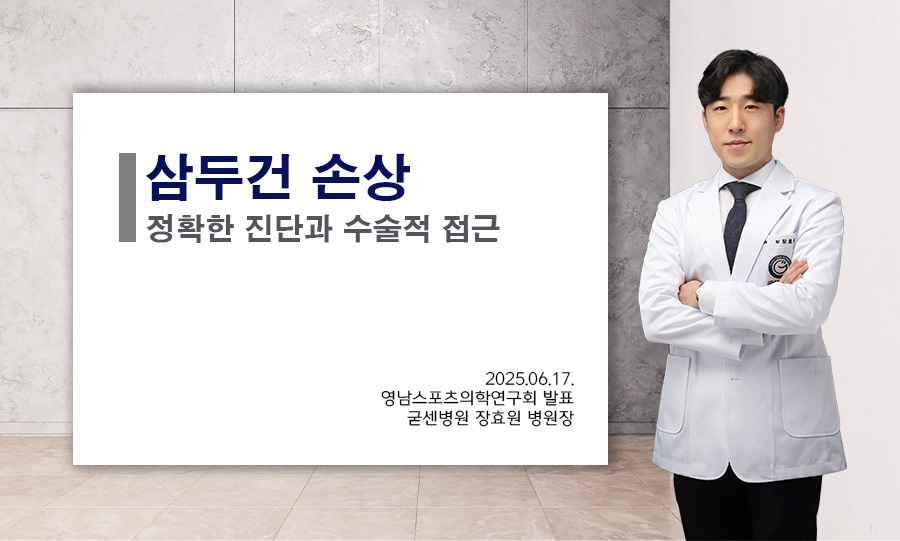 삼두건 손상
정확한 진단과 수술적 접근

2025.06.17.
영남스포츠의학연구회 발표
굳센병원 장효원 병원장